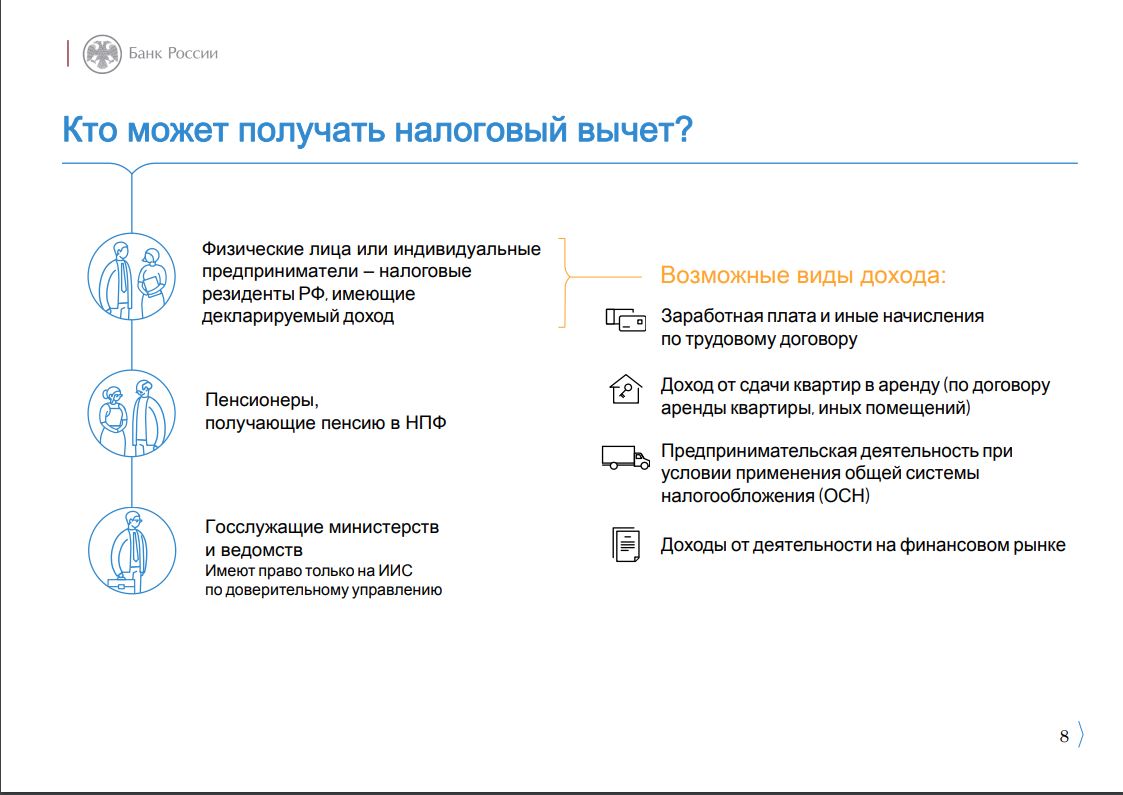 Банк России

Кто может получать налоговый вычет?

Физические лица или индивидуальные предприниматели – налоговые резиденты РФ, имеющие декларируемый доход

Пенсионеры, получающие пенсию в НПФ

Госслужащие министерств и ведомств
Имеют право только на ИИС по доверительному управлению

Возможные виды дохода:

Заработная плата и иные начисления по трудовому договору

Доход от сдачи квартир в аренду (по договору аренды квартиры, иных помещений)

Предпринимательская деятельность при условии применения общей системы налогообложения (ОСН)

Доходы от деятельности на финансовом рынке

8